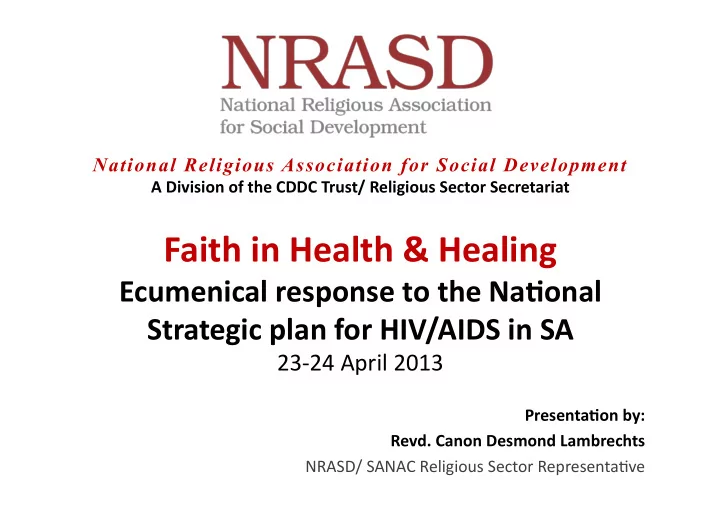 NRASD
National Religious Association for Social Development

National Religious Association for Social Development
A Division of the CDDC Trust/ Religious Sector Secretariat

Faith in Health & Healing
Ecumenical response to the National Strategic plan for HIV/AIDS in SA
23-24 April 2013

Presentation by:
Revd. Canon Desmond Lambrechts
NRASD/ SANAC Religious Sector Representative